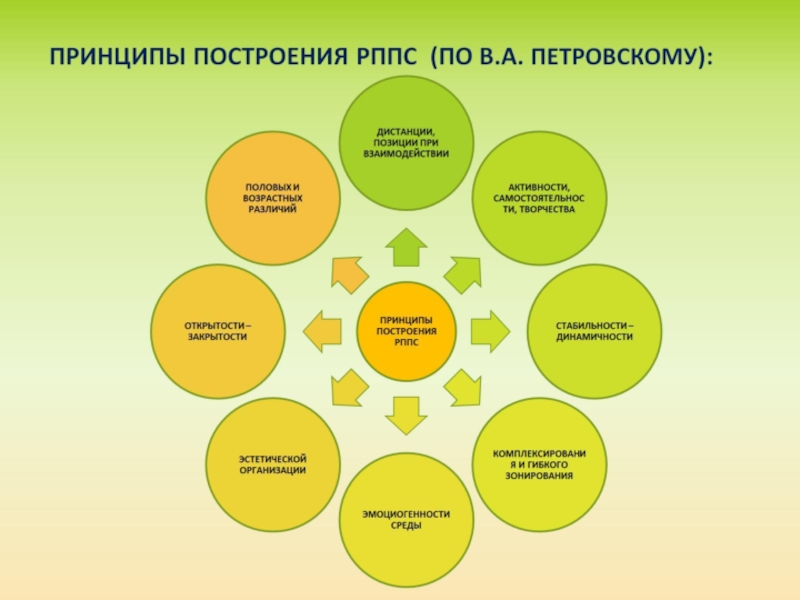 ПРИНЦИПЫ ПОСТРОЕНИЯ РППС (ПО В.А. ПЕТРОВСКОМУ):

ПРИНЦИПЫ ПОСТРОЕНИЯ РППС

ДИСТАНЦИИ, ПОЗИЦИИ ПРИ ВЗАИМОДЕЙСТВИИ

АКТИВНОСТИ, САМОСТОЯТЕЛЬНОСТИ, ТВОРЧЕСТВА

СТАБИЛЬНОСТИ – ДИНАМИЧНОСТИ

КОМПЛЕКСИРОВАНИЯ И ГИБКОГО ЗОНИРОВАНИЯ

ЭМОЦИОГЕННОСТИ СРЕДЫ

ЭСТЕТИЧЕСКОЙ ОРГАНИЗАЦИИ

ОТКРЫТОСТИ – ЗАКРЫТОСТИ

ПОЛОВЫХ И ВОЗРАСТНЫХ РАЗЛИЧИЙ